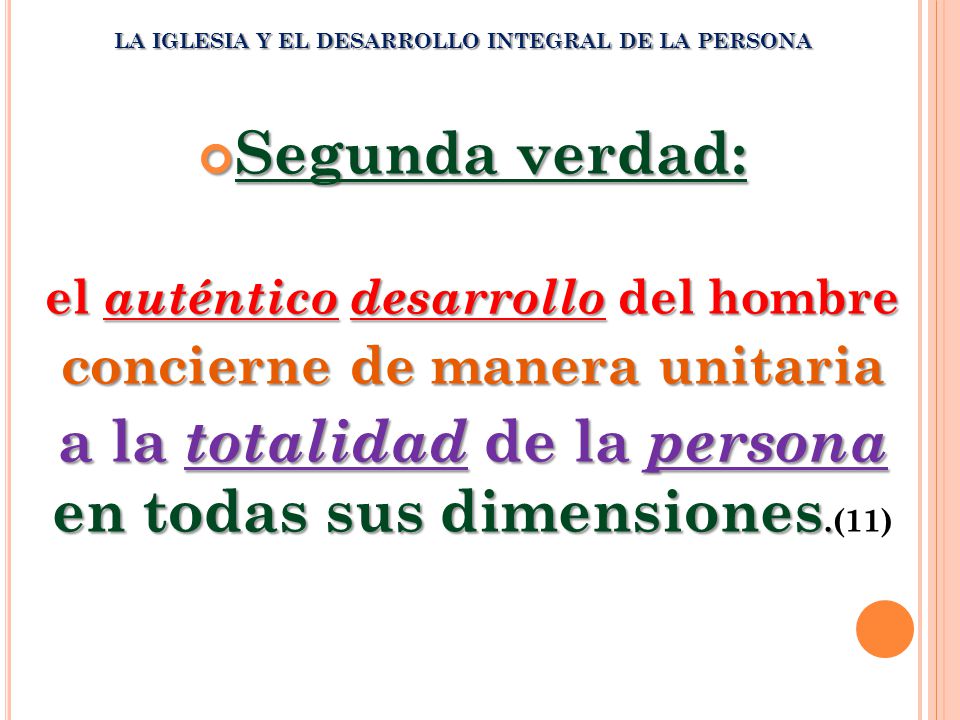 LA IGLESIA Y EL DESARROLLO INTEGRAL DE LA PERSONA

Segunda verdad:

el auténtico desarrollo del hombre concierne de manera unitaria a la totalidad de la persona en todas sus dimensiones.(11)